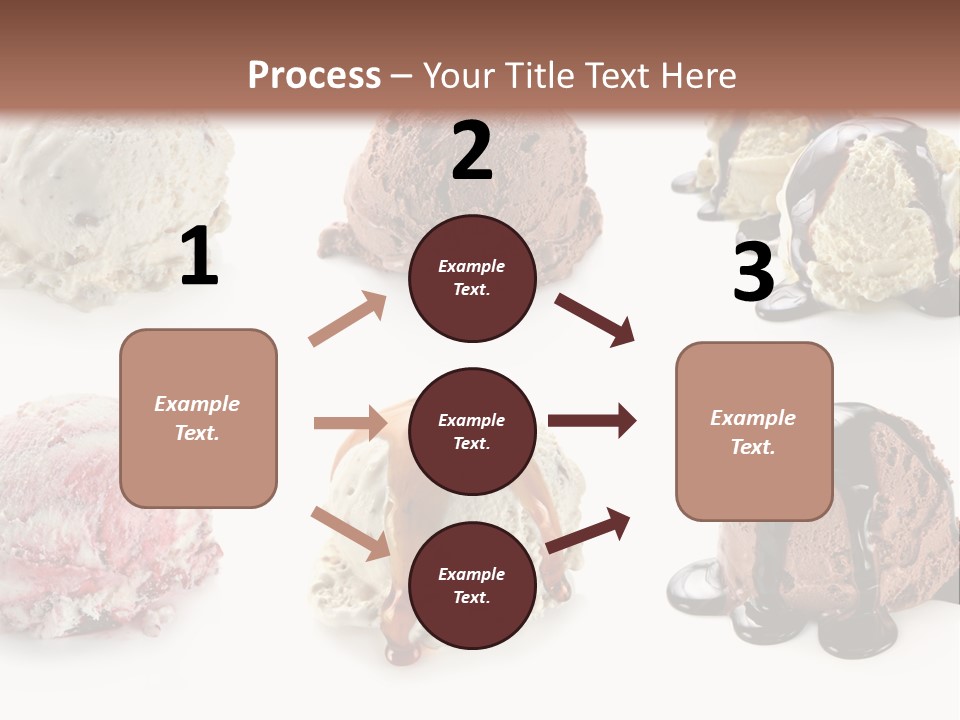 Process – Your Title Text Here

1

Example Text.

2

Example Text.

Example Text.

Example Text.

3

Example Text.